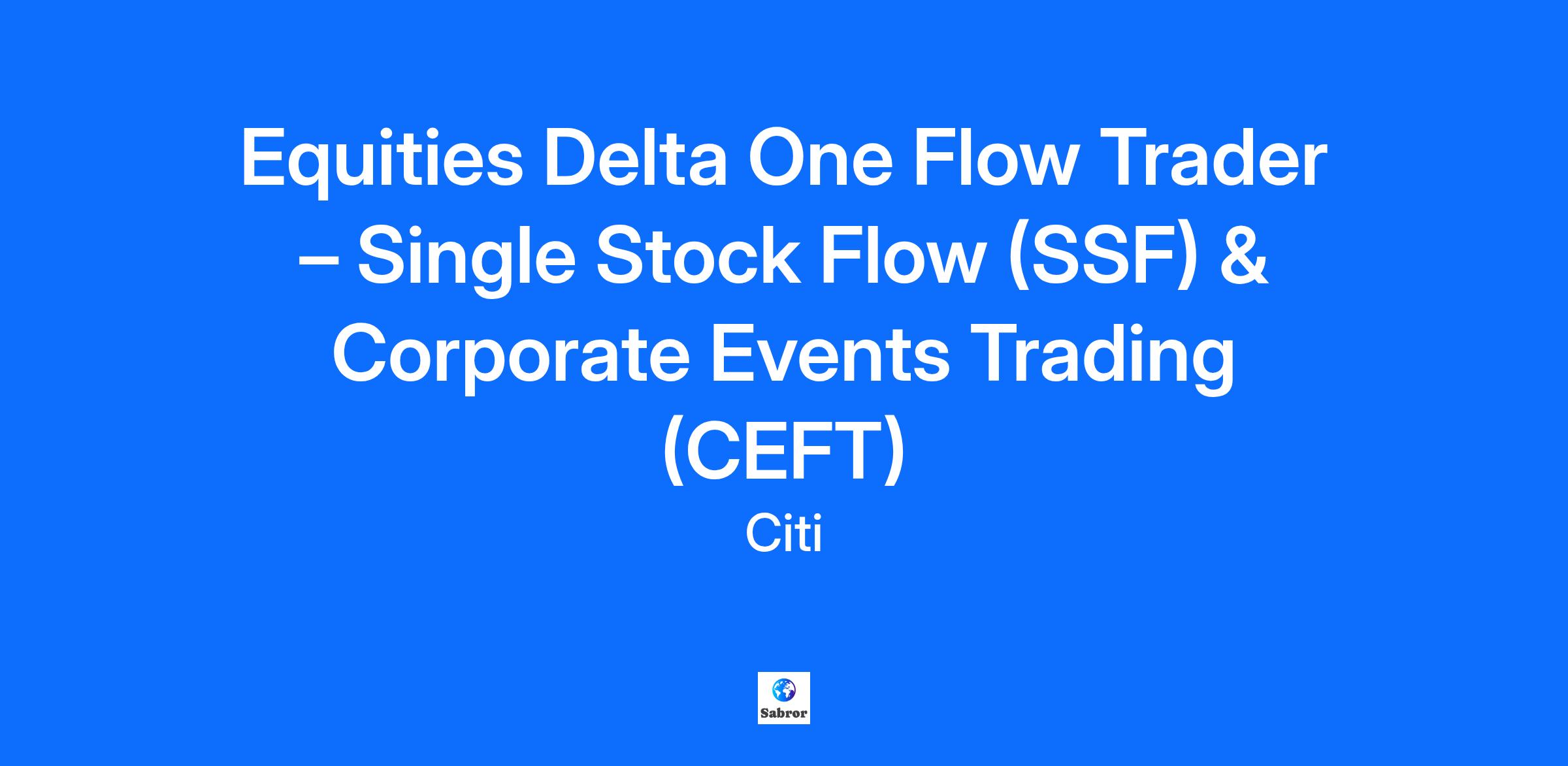 Equities Delta One Flow Trader – Single Stock Flow (SSF) & Corporate Events Trading (CEFT)

Citi

Sabror